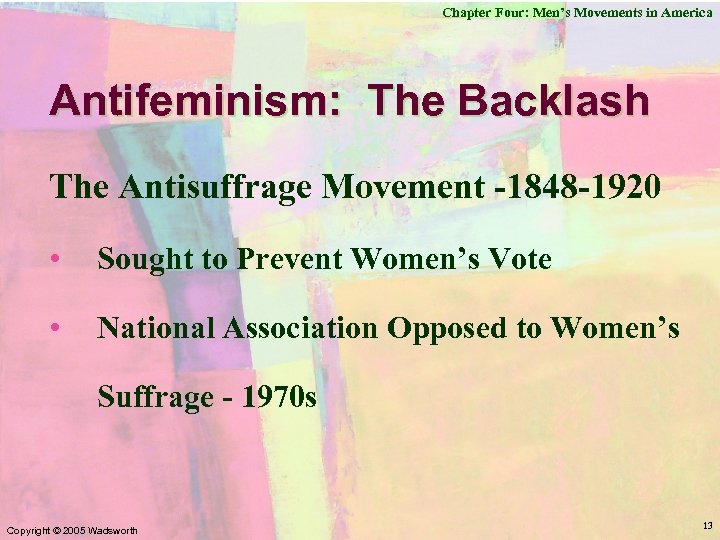 Chapter Four: Men's Movements in America

Antifeminism: The Backlash

The Antisuffrage Movement -1848-1920

• Sought to Prevent Women's Vote

• National Association Opposed to Women's Suffrage - 1970s

Copyright © 2005 Wadsworth

13